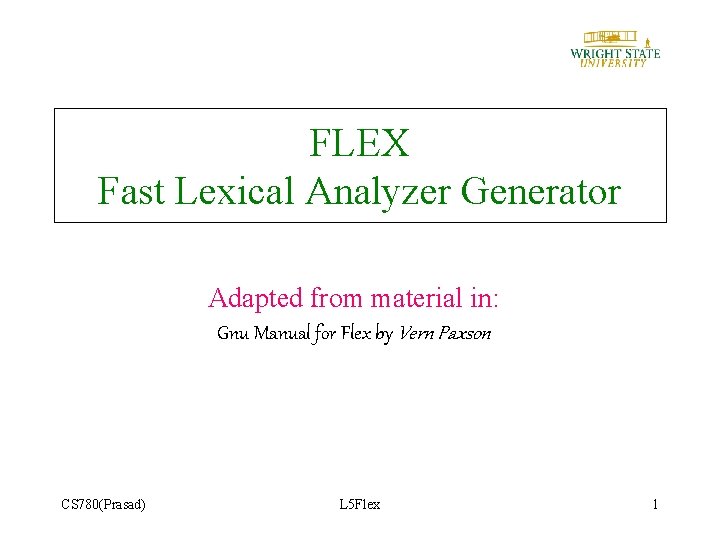 WRIGHT STATE
UNIVERSITY

FLEX
Fast Lexical Analyzer Generator

Adapted from material in:
Gnu Manual for Flex by Vern Paxson

CS780(Prasad)

L5Flex

1